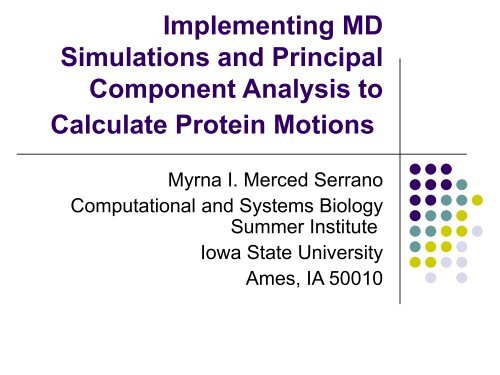 Implementing MD Simulations and Principal Component Analysis to Calculate Protein Motions

Myrna I. Merced Serrano
Computational and Systems Biology Summer Institute
Iowa State University
Ames, IA 50010